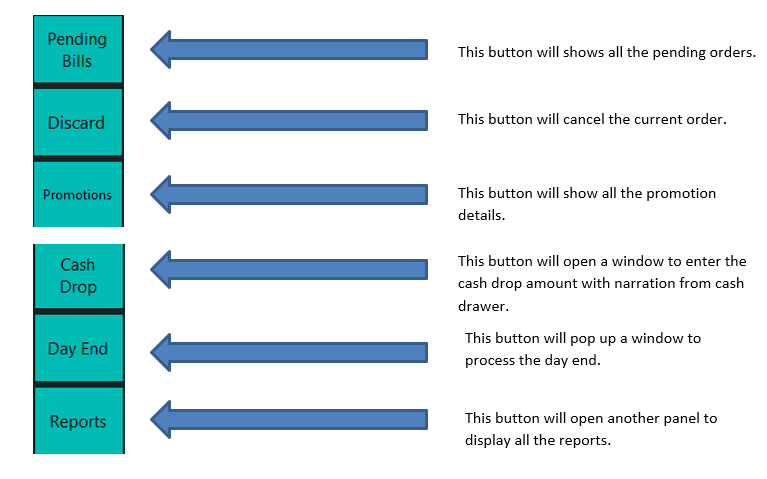 Pending Bills

This button will shows all the pending orders.

Discard

This button will cancel the current order.

Promotions

This button will show all the promotion details.

Cash Drop

This button will open a window to enter the cash drop amount with narration from cash drawer.

Day End

This button will pop up a window to process the day end.

Reports

This button will open another panel to display all the reports.